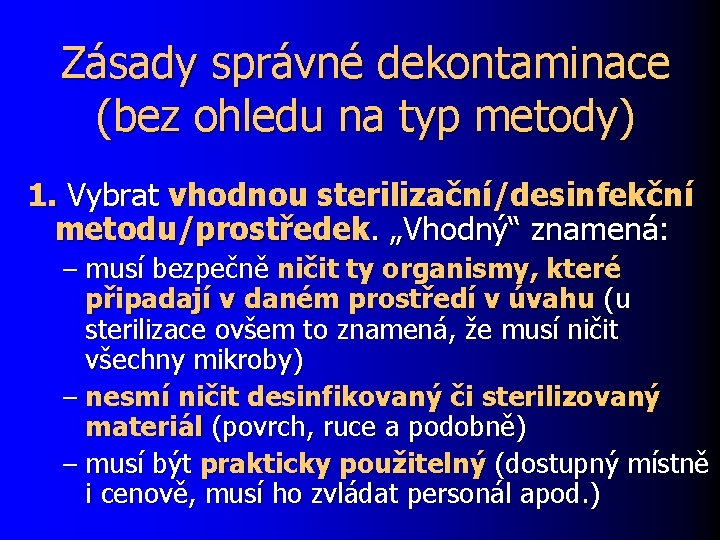 Zásady správné dekontaminace (bez ohledu na typ metody)

1. Vybrat vhodnou sterilizační/desinfekční metodu/prostředek. „Vhodný“ znamená:

– musí bezpečně ničit ty organismy, které připadají v daném prostředí v úvahu (u sterilizace ovšem to znamená, že musí ničit všechny mikroby)

– nesmí ničit desinfikovaný či sterilizovaný materiál (povrch, ruce a podobně)

– musí být prakticky použitelný (dostupný místně i cenově, musí ho zvládat personál apod.)